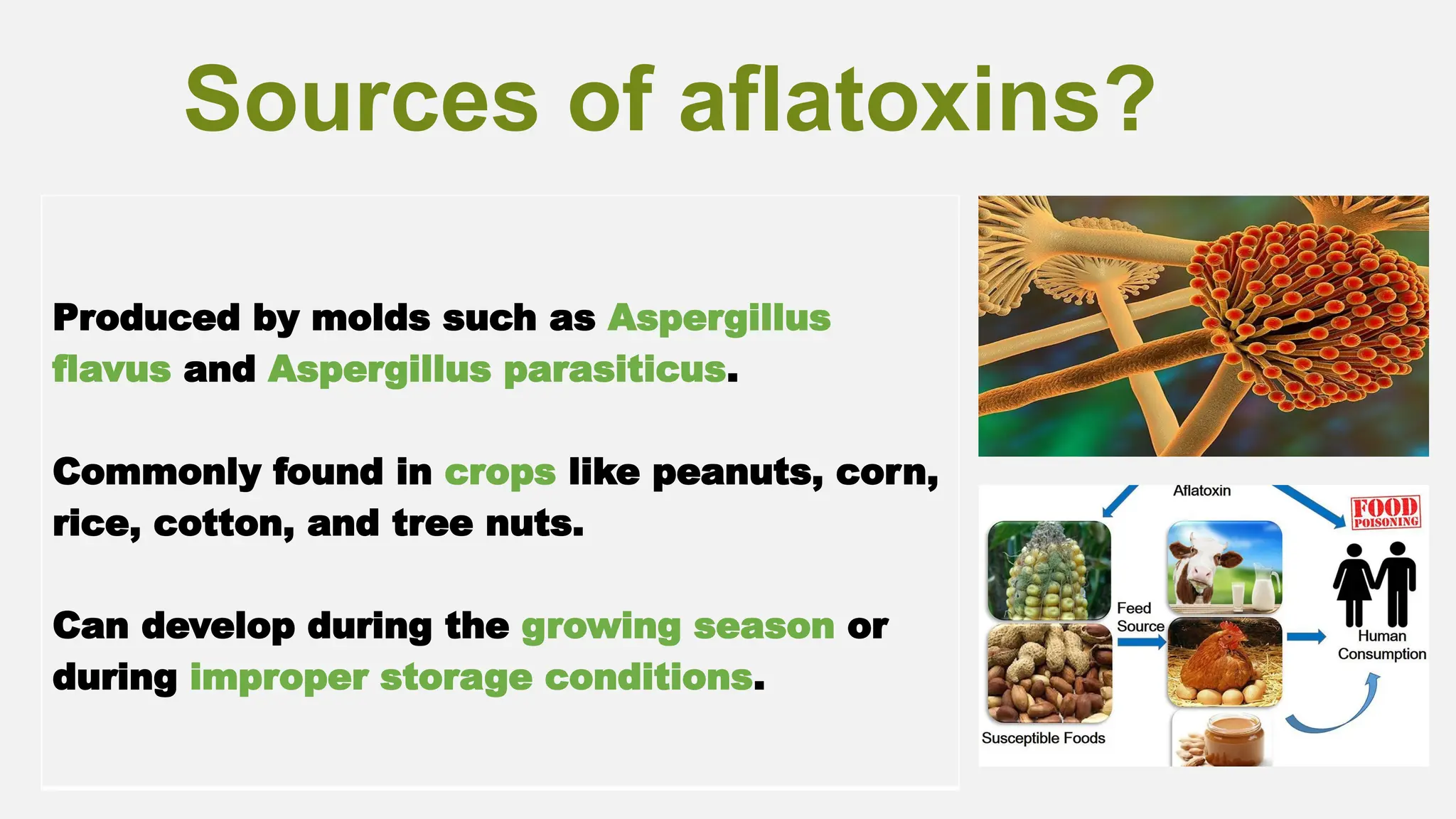 Sources of aflatoxins?

Produced by molds such as Aspergillus flavus and Aspergillus parasiticus.

Commonly found in crops like peanuts, corn, rice, cotton, and tree nuts.

Can develop during the growing season or during improper storage conditions.

Aflatoxin

FOOD POISONING

Feed Source

Human Consumption

Susceptible Foods